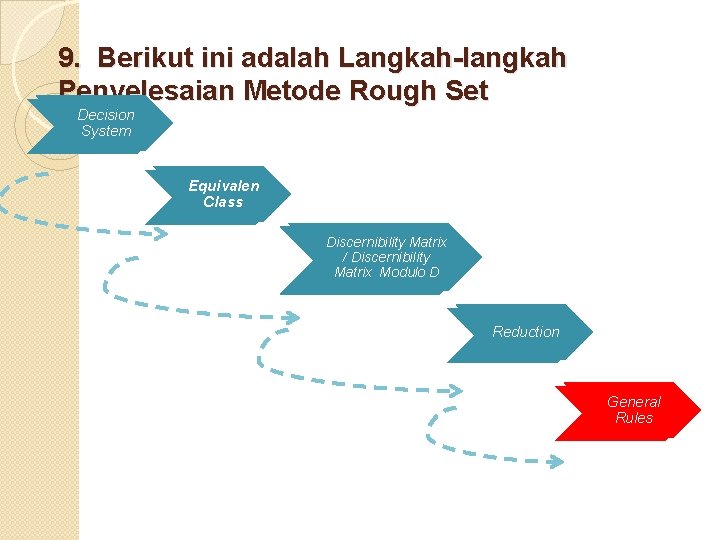 9. Berikut ini adalah Langkah-langkah Penyelesaian Metode Rough Set

Decision System

Equivalen Class

Discernibility Matrix / Discernibility Matrix Modulo D

Reduction

General Rules